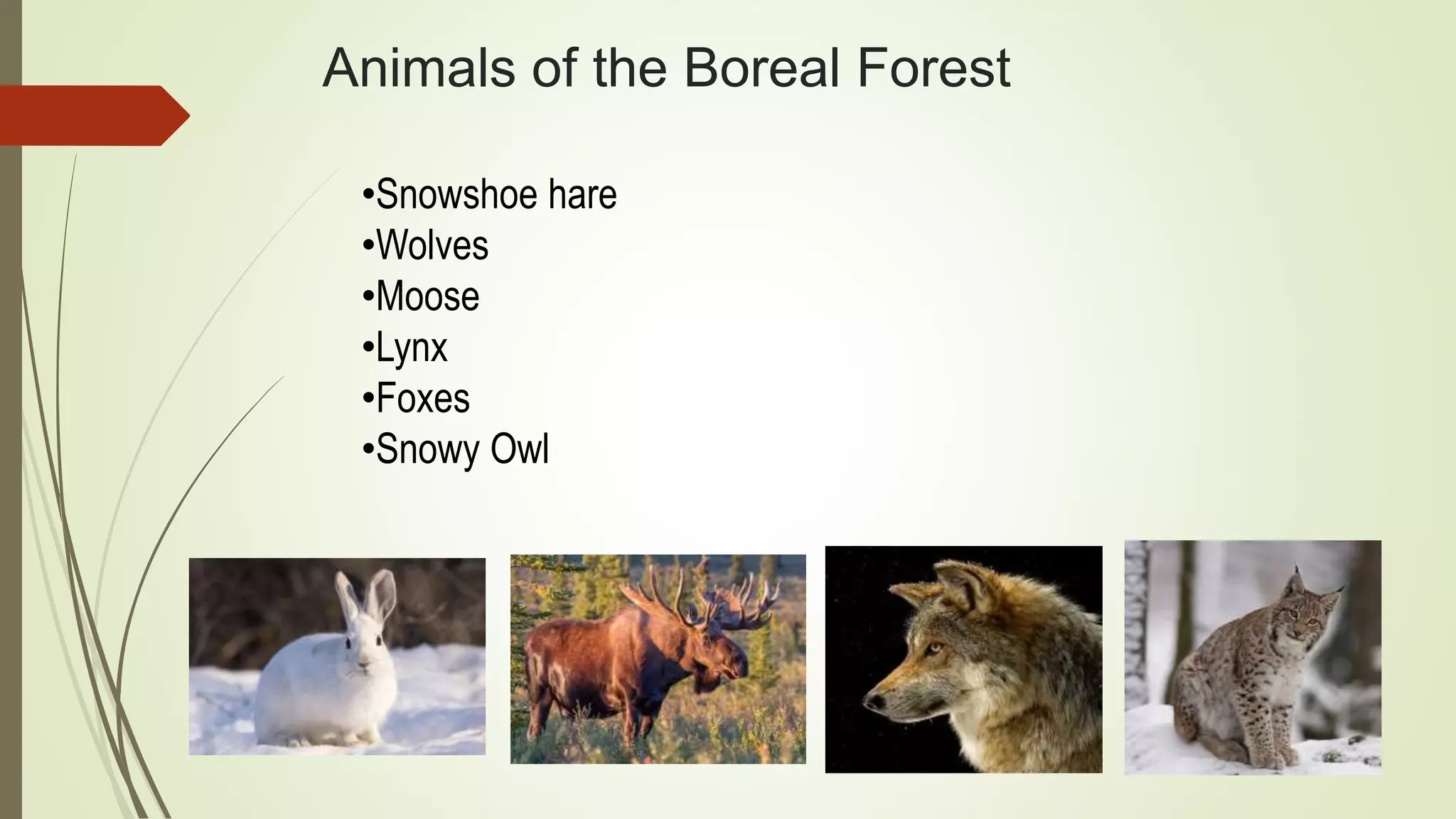 Animals of the Boreal Forest

•Snowshoe hare
•Wolves
•Moose
•Lynx
•Foxes
•Snowy Owl